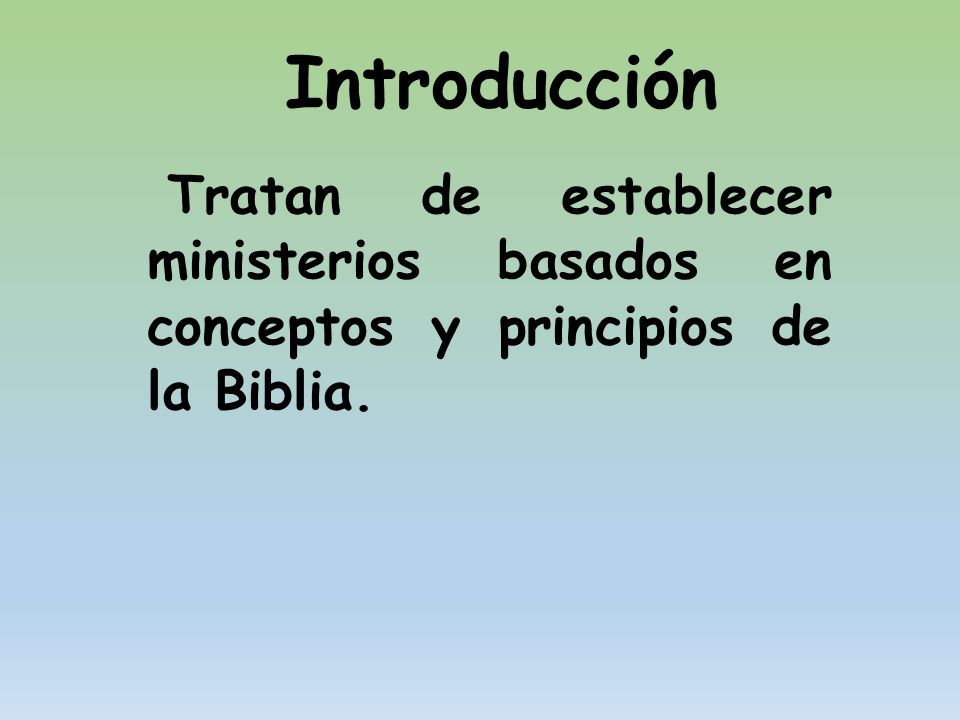 Introducción

Tratan de establecer ministerios basados en conceptos y principios de la Biblia.